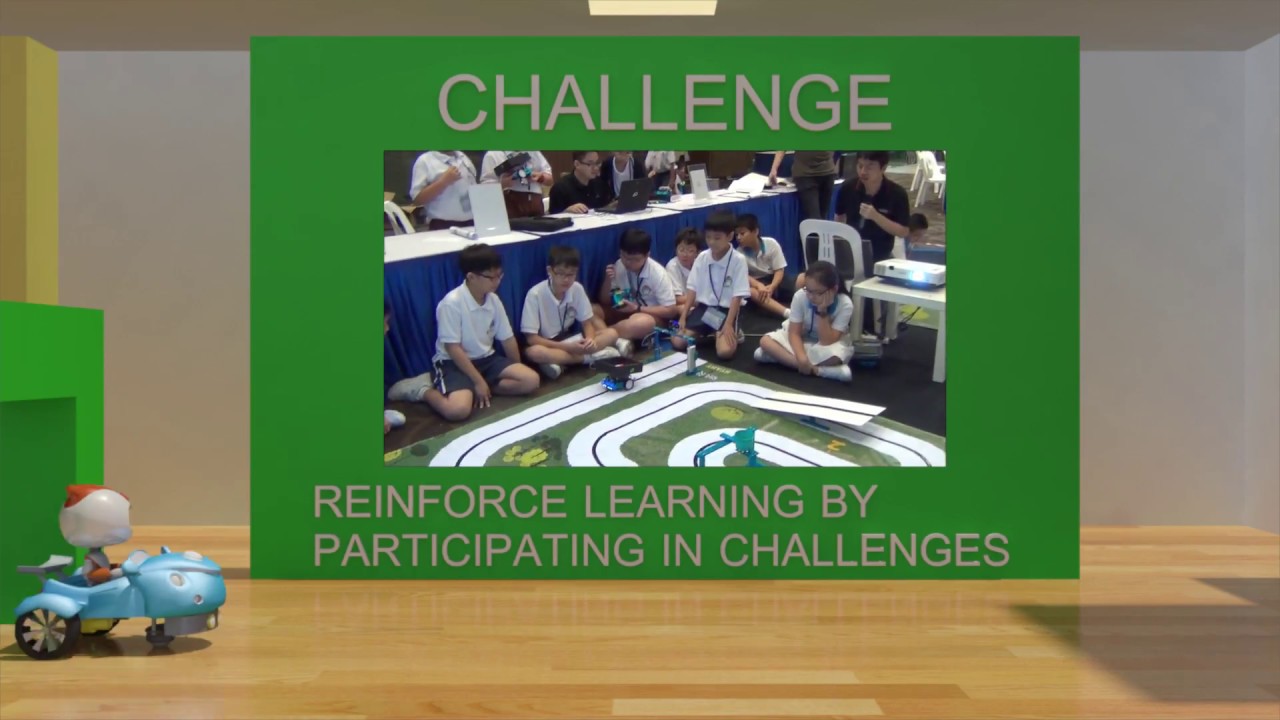 CHALLENGE

REINFORCE LEARNING BY PARTICIPATING IN CHALLENGES